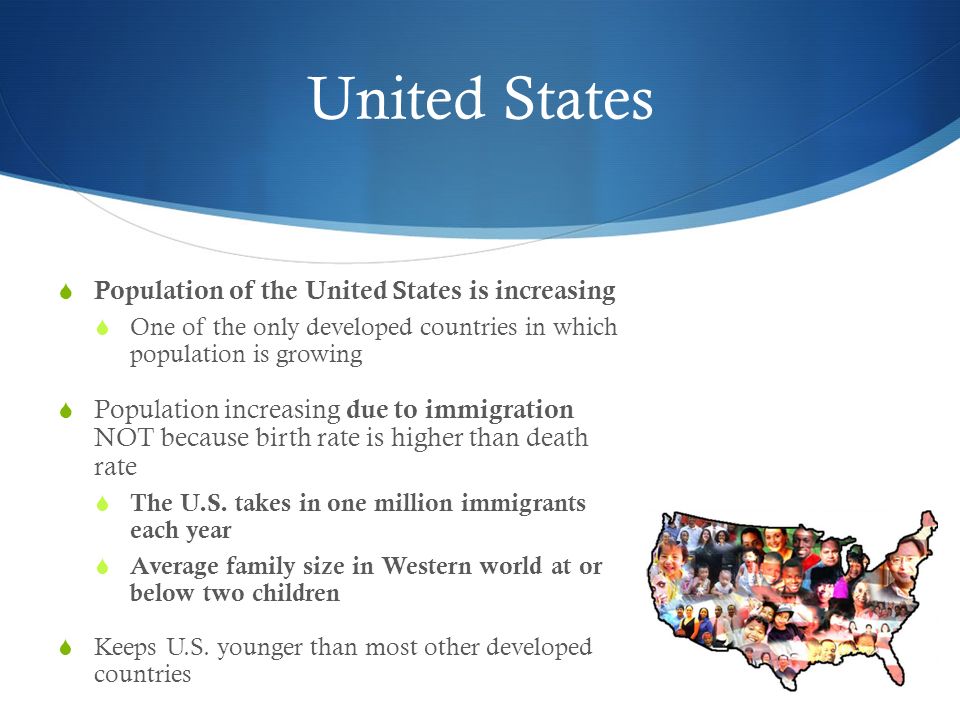 United States

Population of the United States is increasing

One of the only developed countries in which population is growing

Population increasing due to immigration NOT because birth rate is higher than death rate

The U.S. takes in one million immigrants each year

Average family size in Western world at or below two children

Keeps U.S. younger than most other developed countries